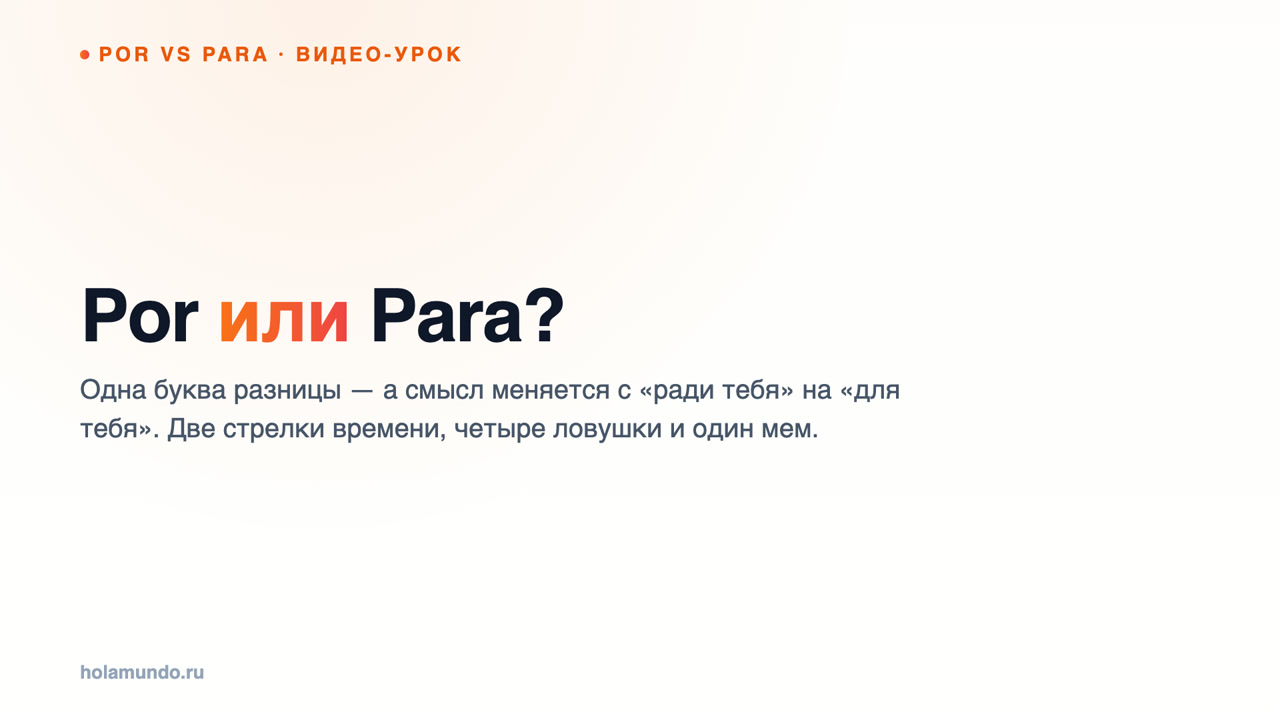 POR VS PARA · ВИДЕО-УРОК

Por или Para?

Одна буква разницы — а смысл меняется с «ради тебя» на «для тебя». Две стрелки времени, четыре ловушки и один мем.

holamundo.ru